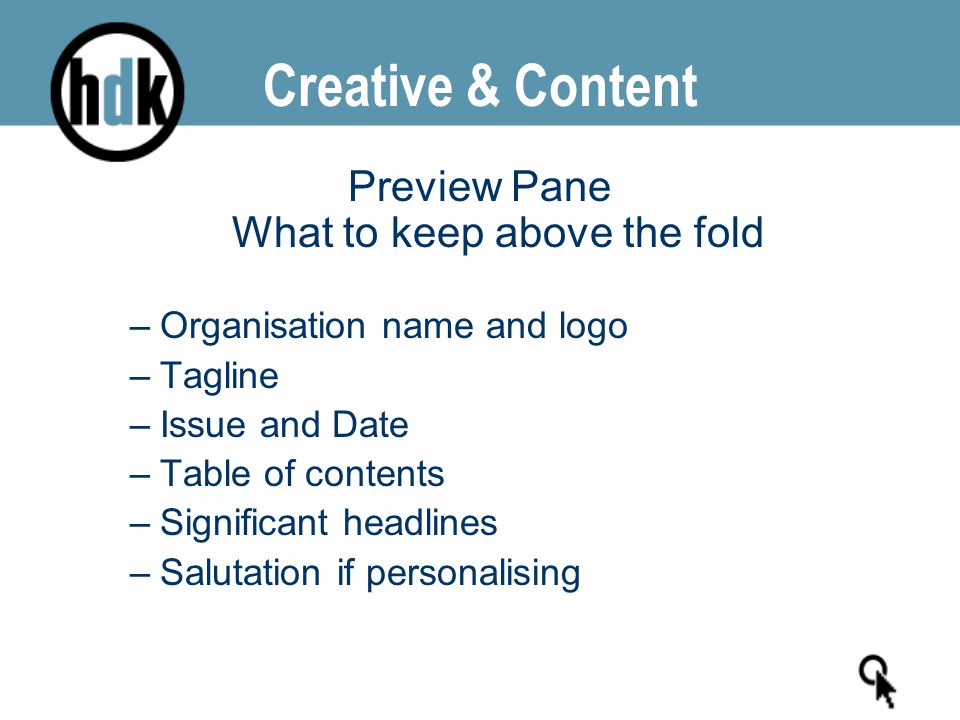 hdk

Creative & Content

Preview Pane
What to keep above the fold

– Organisation name and logo
– Tagline
– Issue and Date
– Table of contents
– Significant headlines
– Salutation if personalising